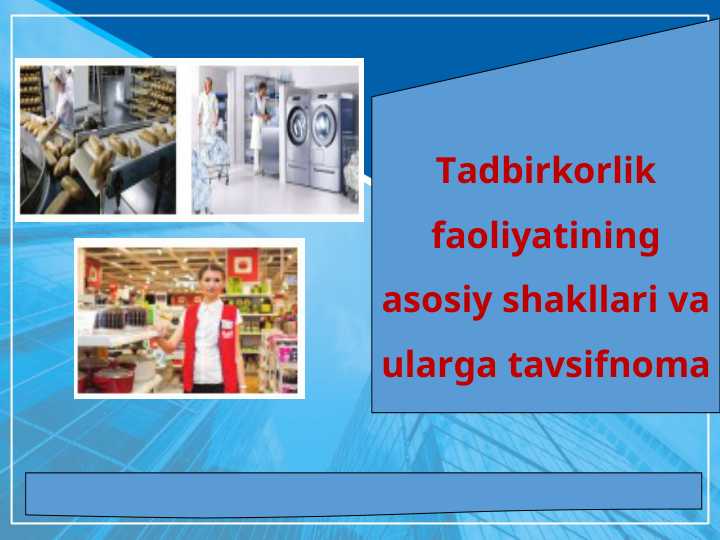 Tadbirkorlik faoliyatining asosiy shakllari va ularga tavsifnoma